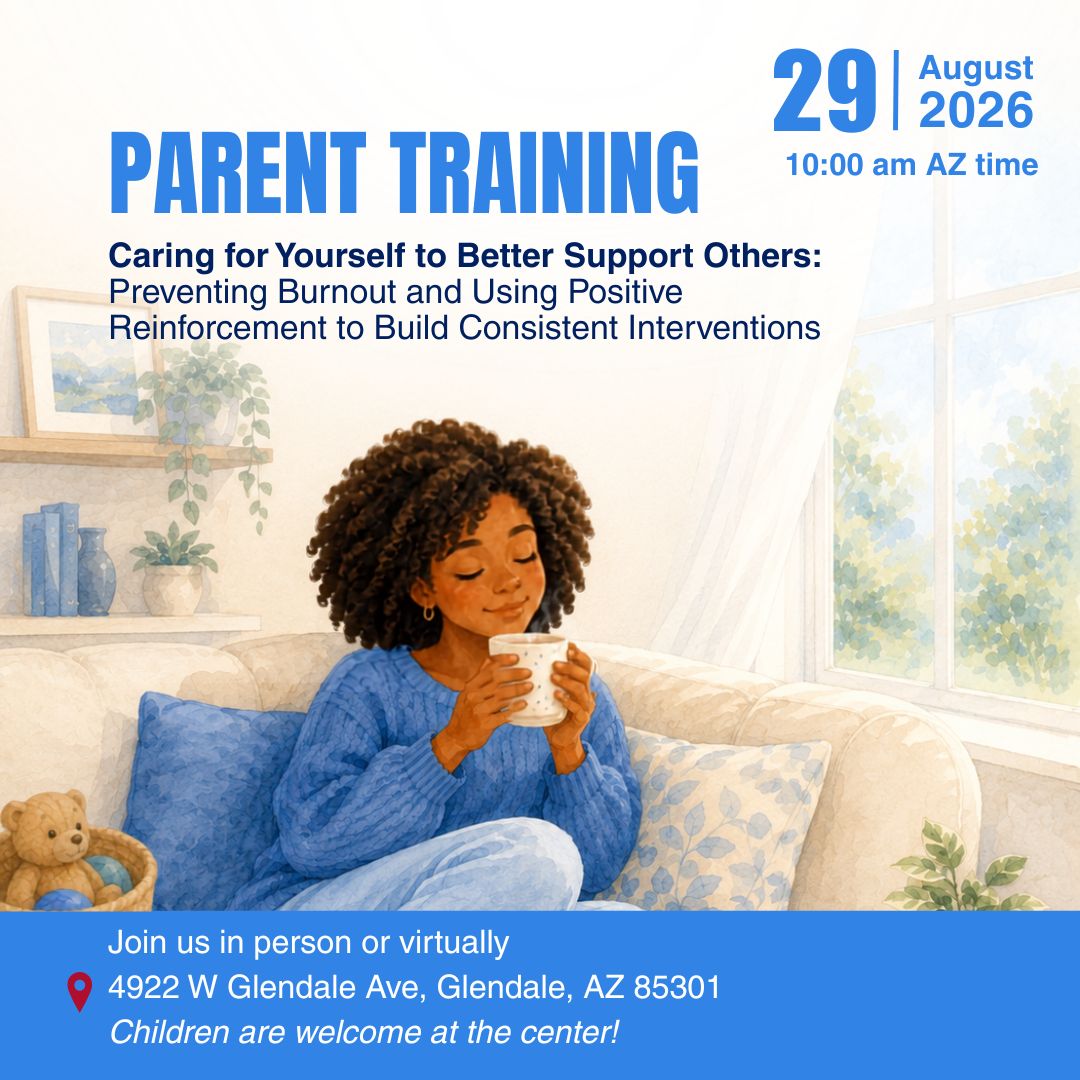 29 | August 2026

10:00 am AZ time

PARENT TRAINING

Caring for Yourself to Better Support Others: Preventing Burnout and Using Positive Reinforcement to Build Consistent Interventions

Join us in person or virtually

4922 W Glendale Ave, Glendale, AZ 85301

Children are welcome at the center!